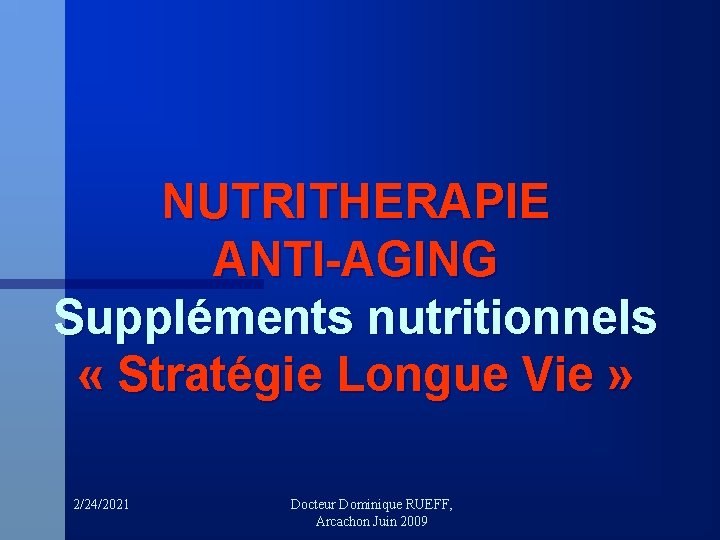 NUTRITHERAPIE
ANTI-AGING
Suppléments nutritionnels
« Stratégie Longue Vie »

2/24/2021

Docteur Dominique RUEFF, Arcachon Juin 2009